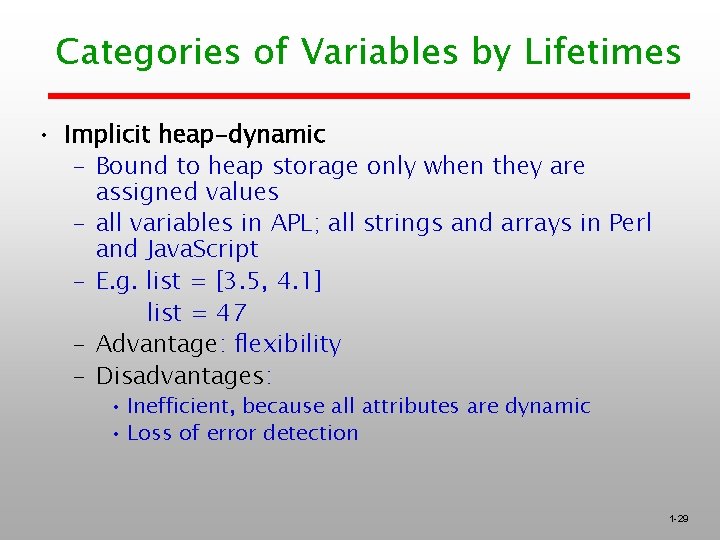 Categories of Variables by Lifetimes

• Implicit heap-dynamic
– Bound to heap storage only when they are assigned values
– all variables in APL; all strings and arrays in Perl and JavaScript
– E.g. list = [3.5, 4.1]
list = 47
– Advantage: flexibility
– Disadvantages:
• Inefficient, because all attributes are dynamic
• Loss of error detection

1-29